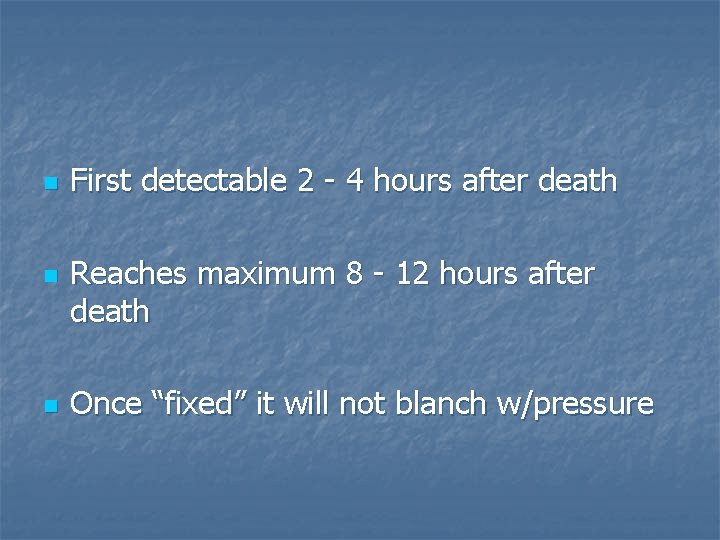 First detectable 2 - 4 hours after death

Reaches maximum 8 - 12 hours after death

Once “fixed” it will not blanch w/pressure